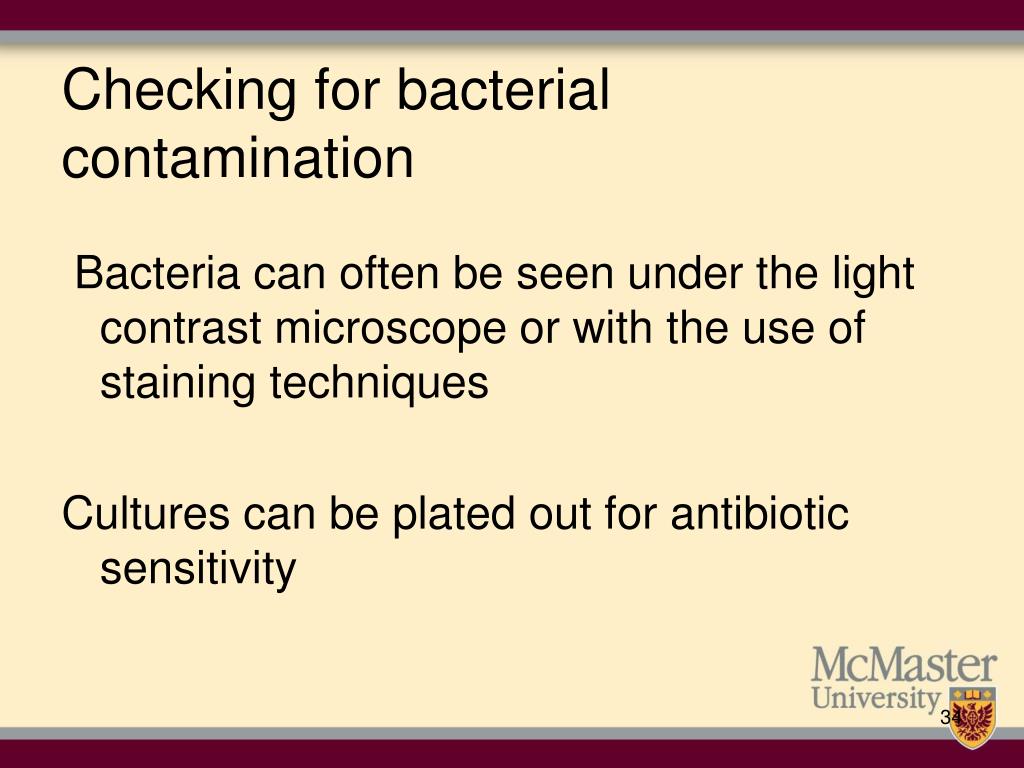 Checking for bacterial contamination

Bacteria can often be seen under the light contrast microscope or with the use of staining techniques

Cultures can be plated out for antibiotic sensitivity

McMaster University

34